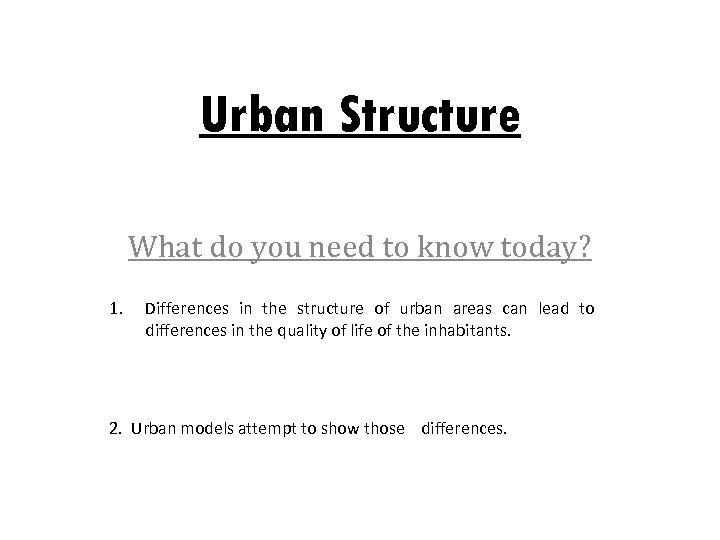 Urban Structure

What do you need to know today?

1. Differences in the structure of urban areas can lead to differences in the quality of life of the inhabitants.

2. Urban models attempt to show those differences.